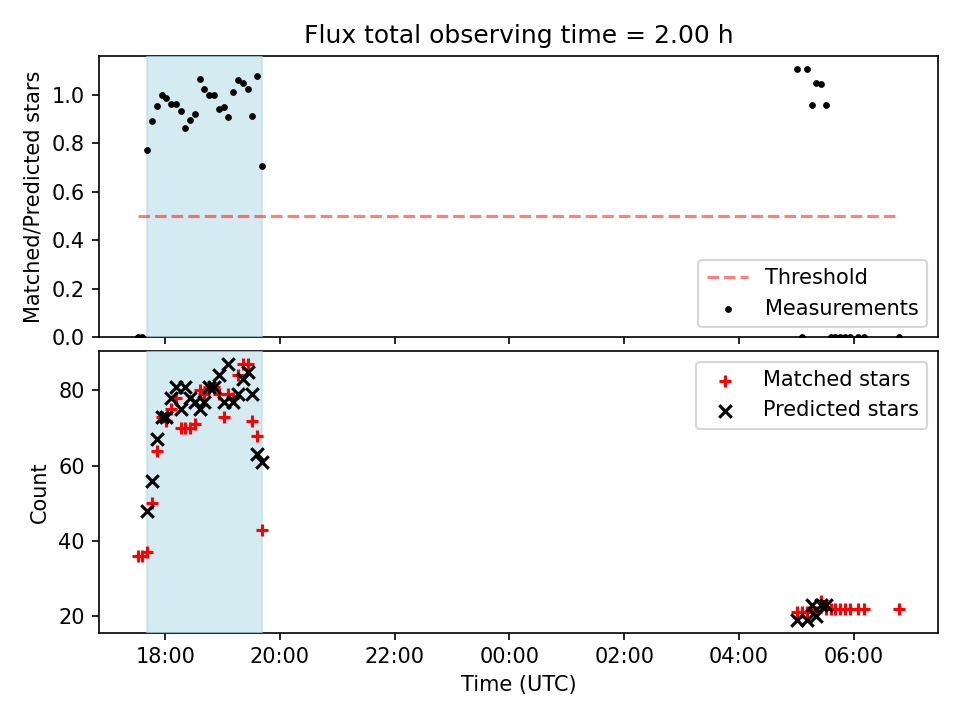 Flux total observing time = 2.00 h

Matched/Predicted stars

1.0
0.8
0.6
0.4
0.2
0.0

Threshold
Measurements

Count

80
60
40
20

Matched stars
Predicted stars

18:00
20:00
22:00
00:00
02:00
04:00
06:00

Time (UTC)